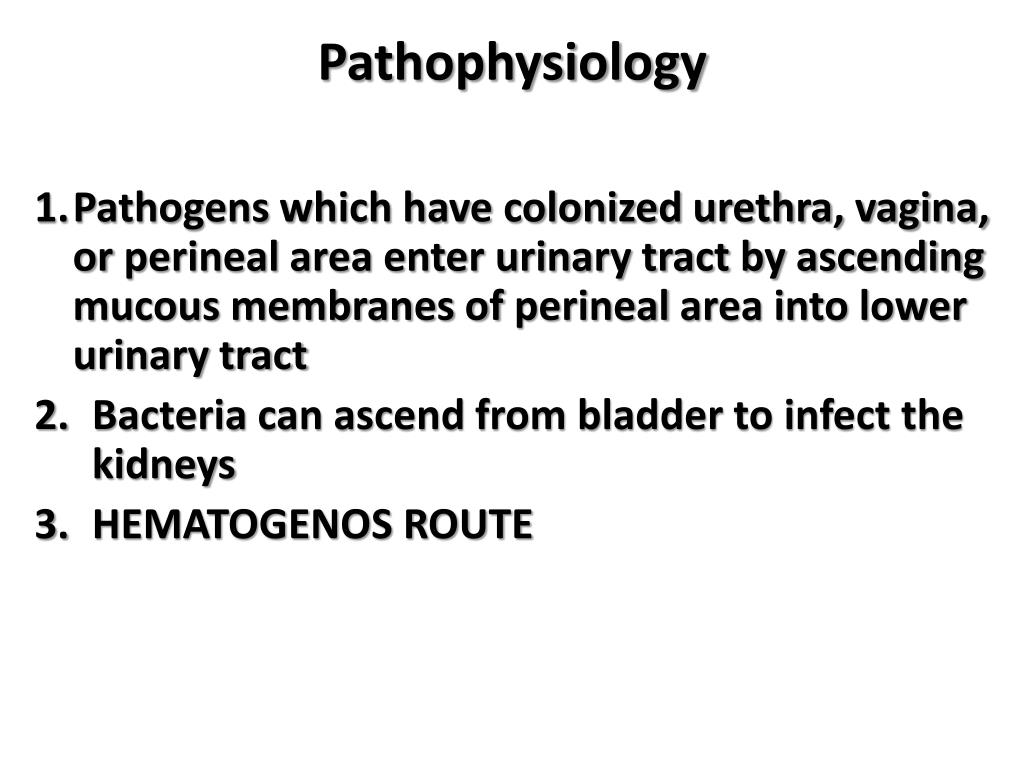 Pathophysiology

1. Pathogens which have colonized urethra, vagina, or perineal area enter urinary tract by ascending mucous membranes of perineal area into lower urinary tract
2. Bacteria can ascend from bladder to infect the kidneys
3. HEMATOGENOS ROUTE